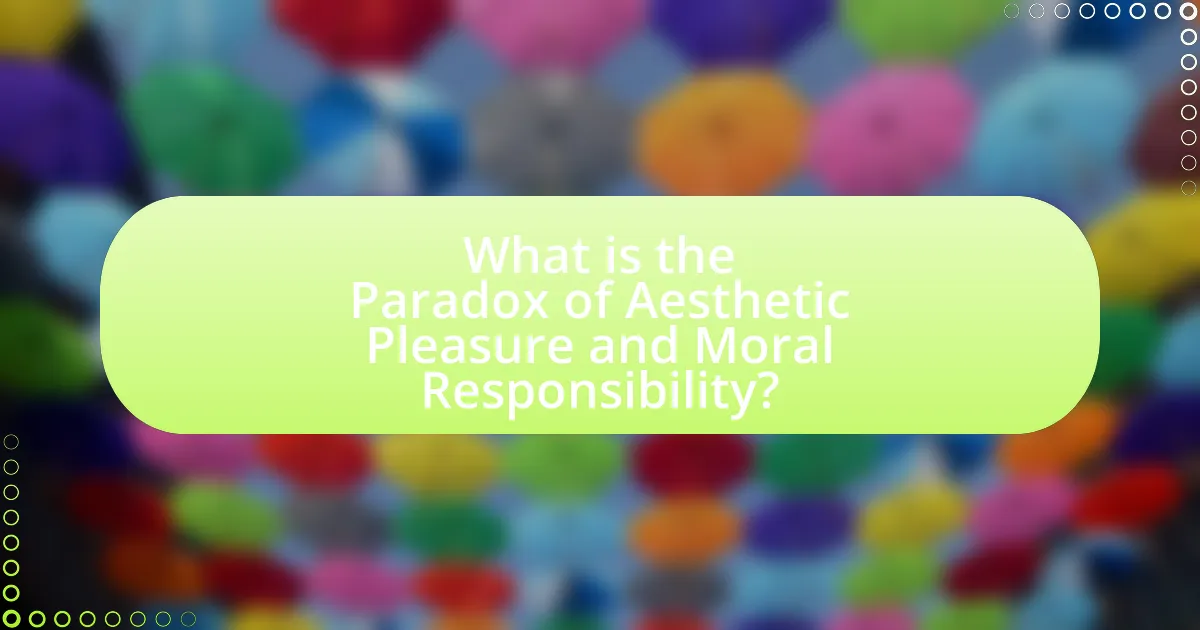 What is the Paradox of Aesthetic Pleasure and Moral Responsibility?